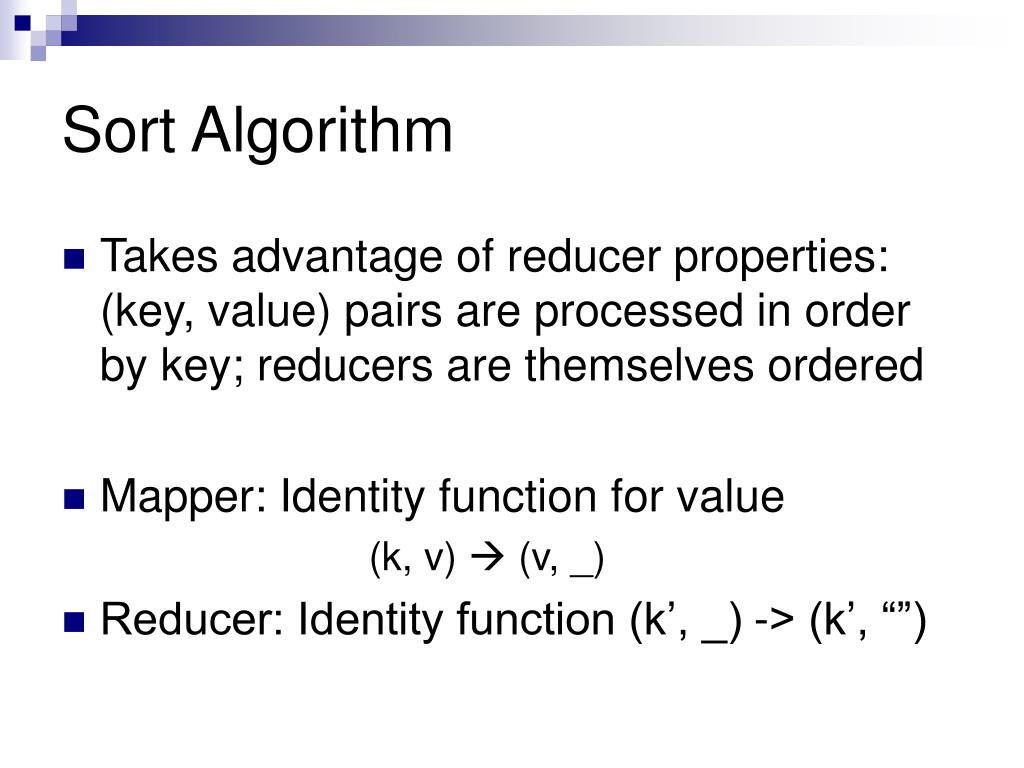 Sort Algorithm

Takes advantage of reducer properties: (key, value) pairs are processed in order by key; reducers are themselves ordered

Mapper: Identity function for value

(k, v) → (v, _)

Reducer: Identity function (k’, _) -> (k’, “”)